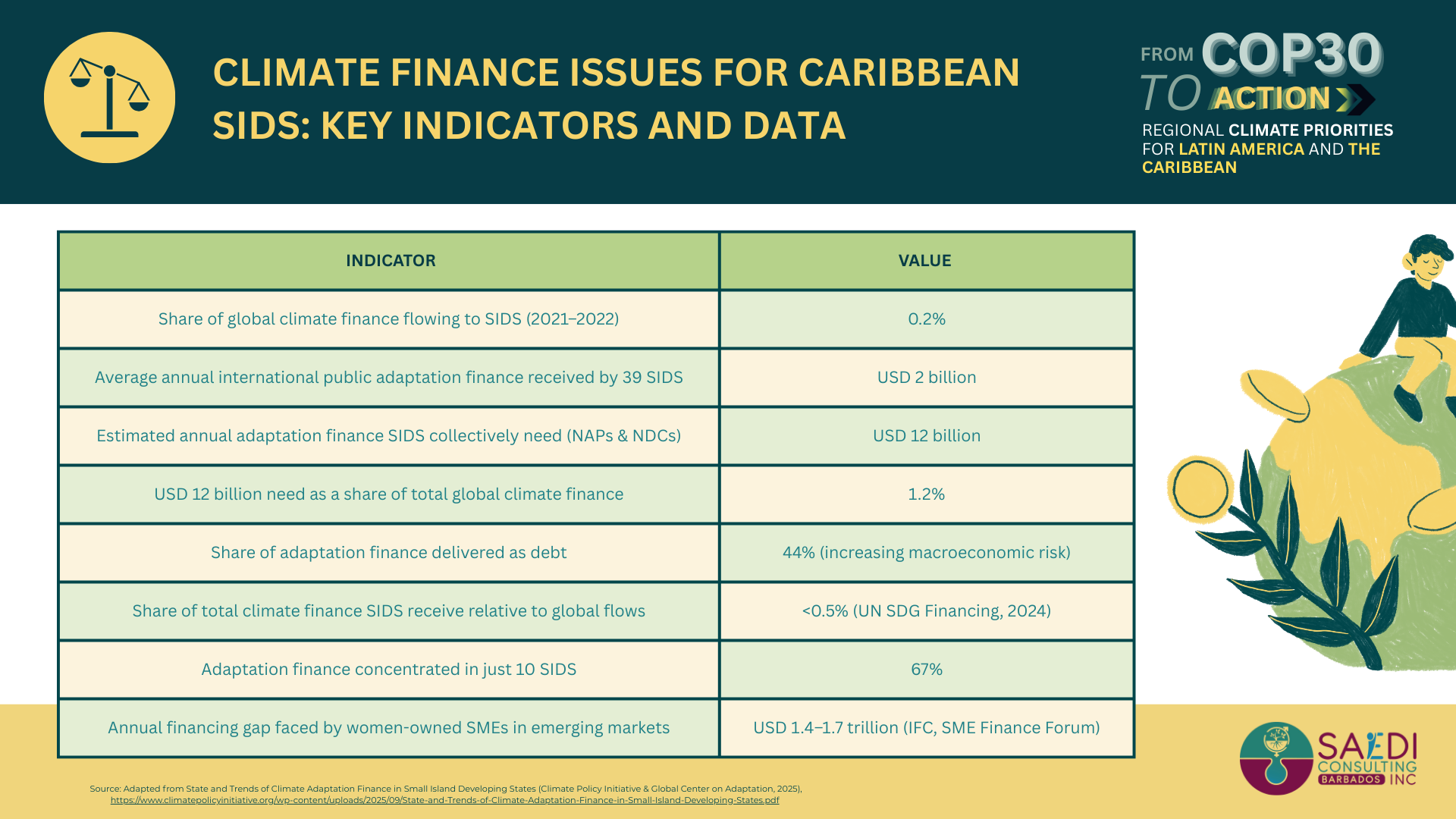 CLIMATE FINANCE ISSUES FOR CARIBBEAN SIDS: KEY INDICATORS AND DATA

FROM COP30 TO ACTION

REGIONAL CLIMATE PRIORITIES FOR LATIN AMERICA AND THE CARIBBEAN

| INDICATOR | VALUE |
|---|---|
| Share of global climate finance flowing to SIDS (2021–2022) | 0.2% |
| Average annual international public adaptation finance received by 39 SIDS | USD 2 billion |
| Estimated annual adaptation finance SIDS collectively need (NAPs & NDCs) | USD 12 billion |
| USD 12 billion need as a share of total global climate finance | 1.2% |
| Share of adaptation finance delivered as debt | 44% (increasing macroeconomic risk) |
| Share of total climate finance SIDS receive relative to global flows | <0.5% (UN SDG Financing, 2024) |
| Adaptation finance concentrated in just 10 SIDS | 67% |
| Annual financing gap faced by women-owned SMEs in emerging markets | USD 1.4–1.7 trillion (IFC, SME Finance Forum) |

Source: Adapted from State and Trends of Climate Adaptation Finance in Small Island Developing States (Climate Policy Initiative & Global Center on Adaptation, 2025), https://www.climatepolicyinitiative.org/wp-content/uploads/2025/09/State-and-Trends-of-Climate-Adaptation-Finance-in-Small-Island-Developing-States.pdf

SAEDI CONSULTING BARBADOS INC